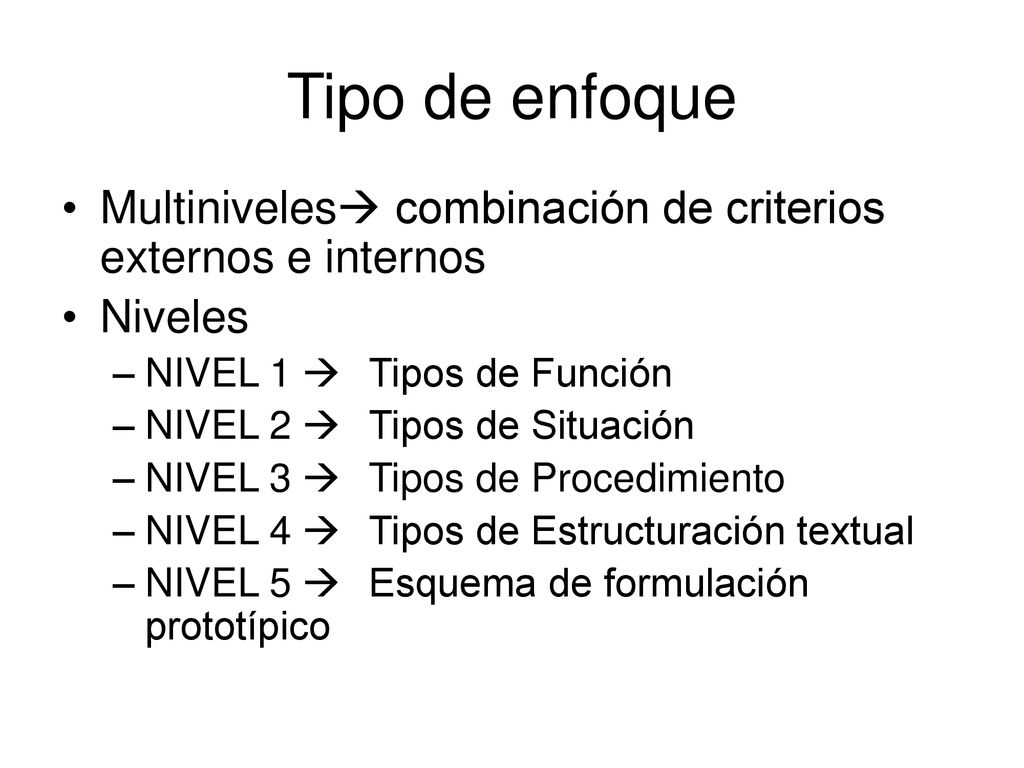 Tipo de enfoque

• Multiniveles→ combinación de criterios externos e internos
• Niveles
– NIVEL 1 → Tipos de Función
– NIVEL 2 → Tipos de Situación
– NIVEL 3 → Tipos de Procedimiento
– NIVEL 4 → Tipos de Estructuración textual
– NIVEL 5 → Esquema de formulación prototípico